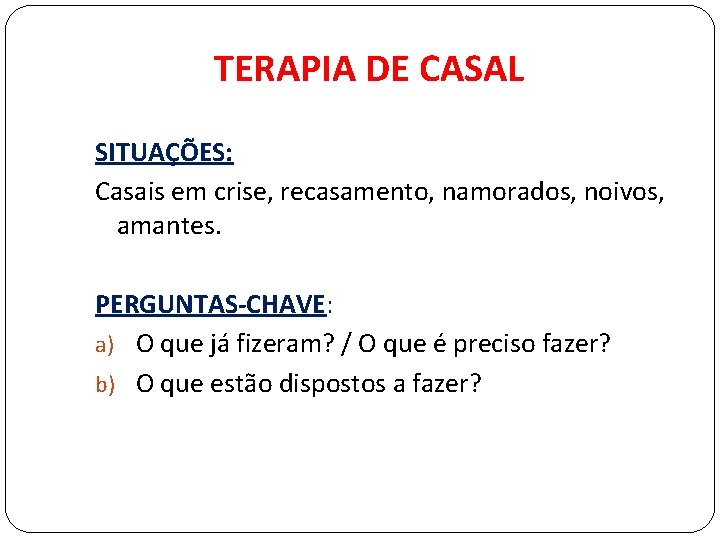 TERAPIA DE CASAL

SITUAÇÕES:
Casais em crise, recasamento, namorados, noivos, amantes.

PERGUNTAS-CHAVE:
a) O que já fizeram? / O que é preciso fazer?
b) O que estão dispostos a fazer?